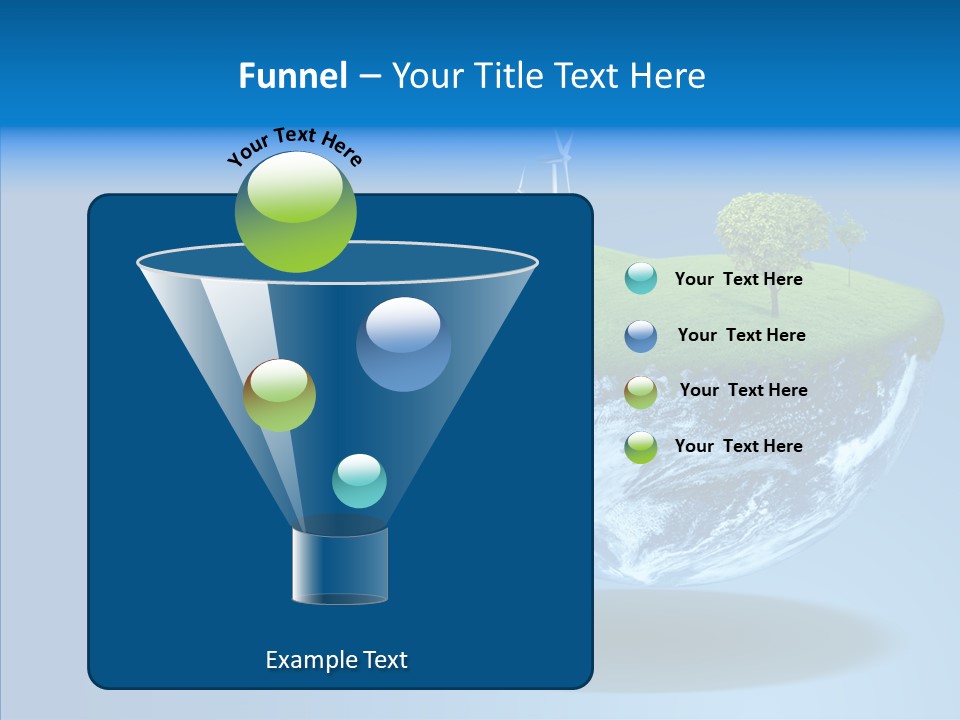 Funnel – Your Title Text Here

Your Text Here

Your Text Here

Your Text Here

Your Text Here

Your Text Here

Example Text